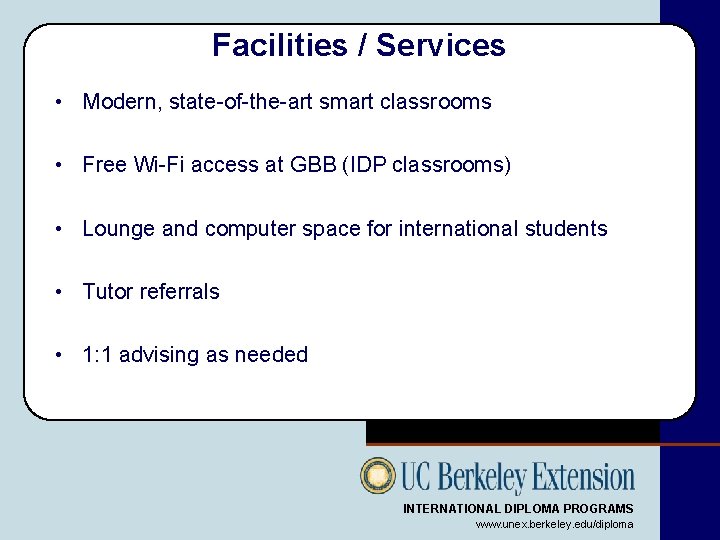 Facilities / Services

• Modern, state-of-the-art smart classrooms

• Free Wi-Fi access at GBB (IDP classrooms)

• Lounge and computer space for international students

• Tutor referrals

• 1:1 advising as needed

UC Berkeley Extension

INTERNATIONAL DIPLOMA PROGRAMS

www.unex.berkeley.edu/diploma